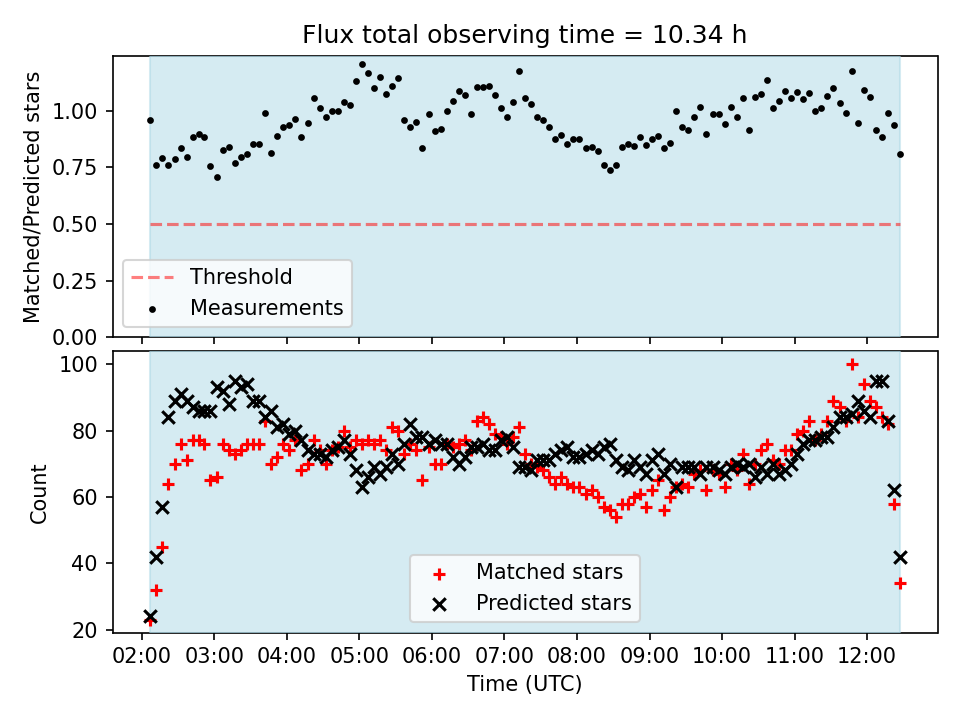 Flux total observing time = 10.34 h

Matched/Predicted stars

1.00
0.75
0.50
0.25
0.00

Threshold
Measurements

Count

100
80
60
40
20

Matched stars
Predicted stars

02:00 03:00 04:00 05:00 06:00 07:00 08:00 09:00 10:00 11:00 12:00

Time (UTC)